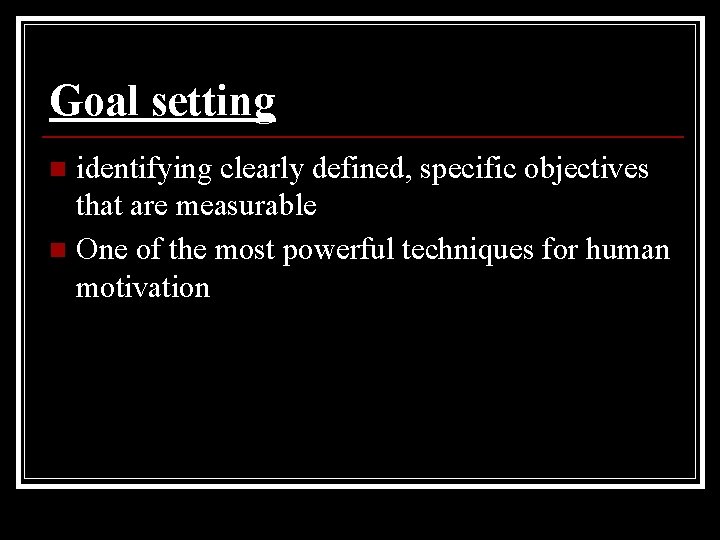 Goal setting

- identifying clearly defined, specific objectives that are measurable
- One of the most powerful techniques for human motivation